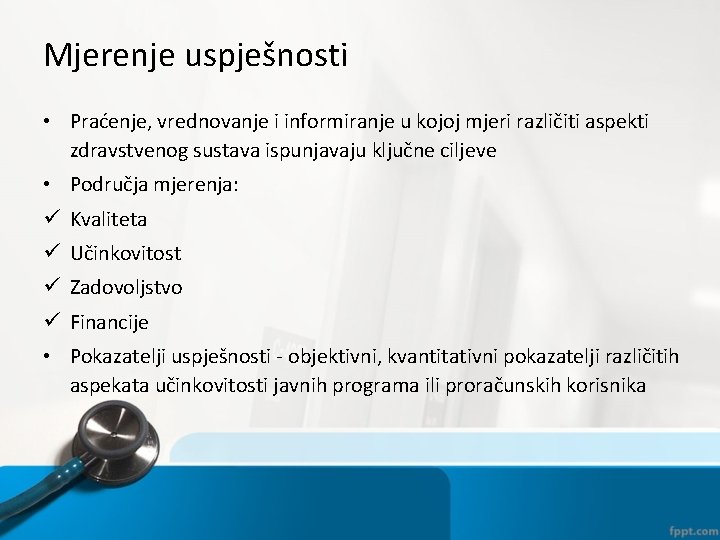 Mjerenje uspješnosti

• Praćenje, vrednovanje i informiranje u kojoj mjeri različiti aspekti zdravstvenog sustava ispunjavaju ključne ciljeve
• Područja mjerenja:
✓ Kvaliteta
✓ Učinkovitost
✓ Zadovoljstvo
✓ Financije
• Pokazatelji uspješnosti - objektivni, kvantitativni pokazatelji različitih aspekata učinkovitosti javnih programa ili proračunskih korisnika

fppt.com